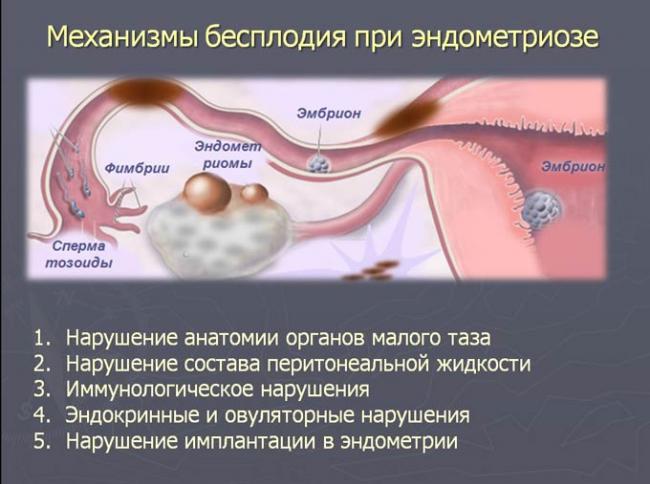 Механизмы бесплодия при эндометриозе

Эмбрион

Эндомет риомы

Фимбрии

Эмбрион

Сперма тозоиды

1. Нарушение анатомии органов малого таза
2. Нарушение состава перитонеальной жидкости
3. Иммунологическое нарушения
4. Эндокринные и овуляторные нарушения
5. Нарушение имплантации в эндометрии